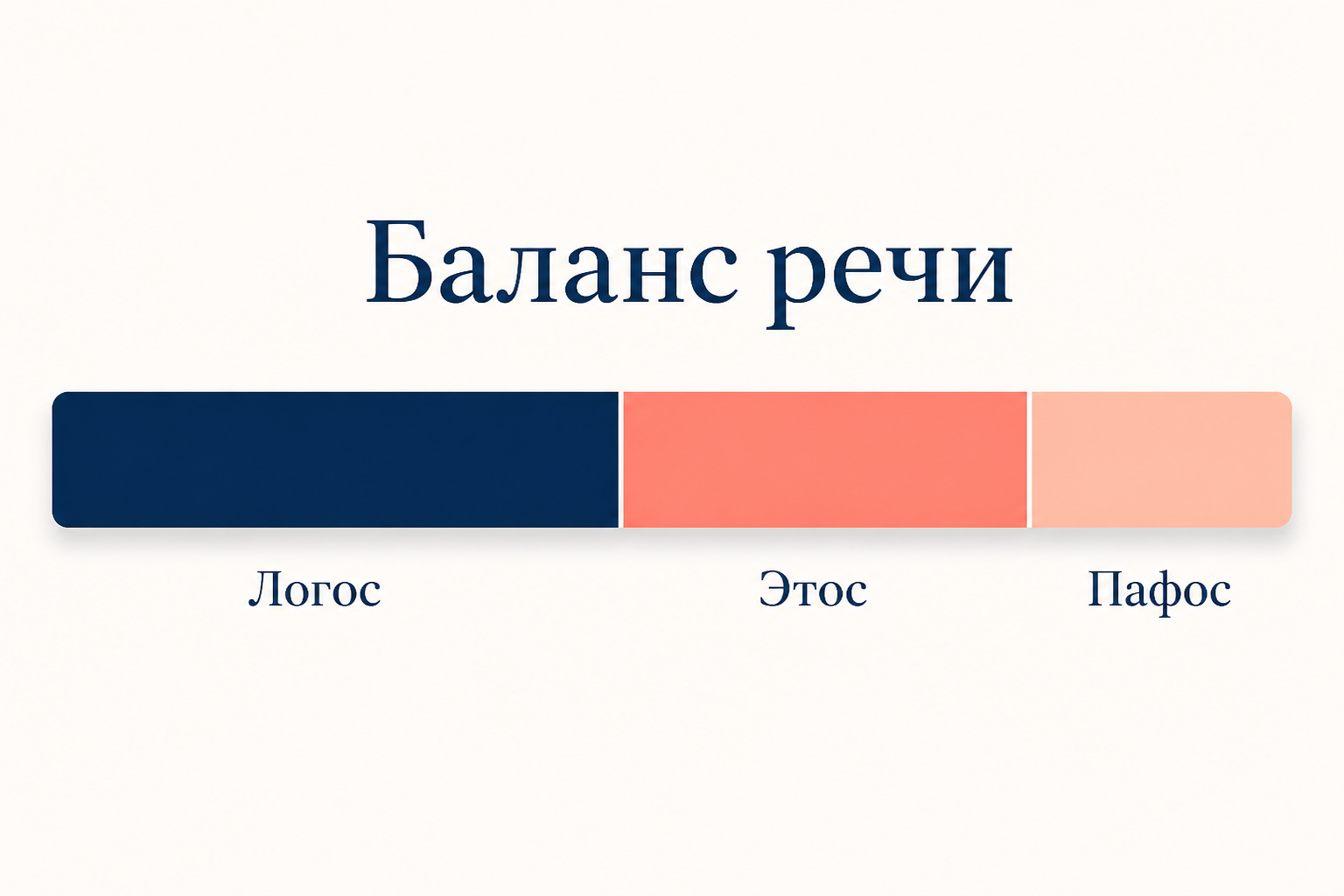 Баланс речи

Логос

Этос

Пафос